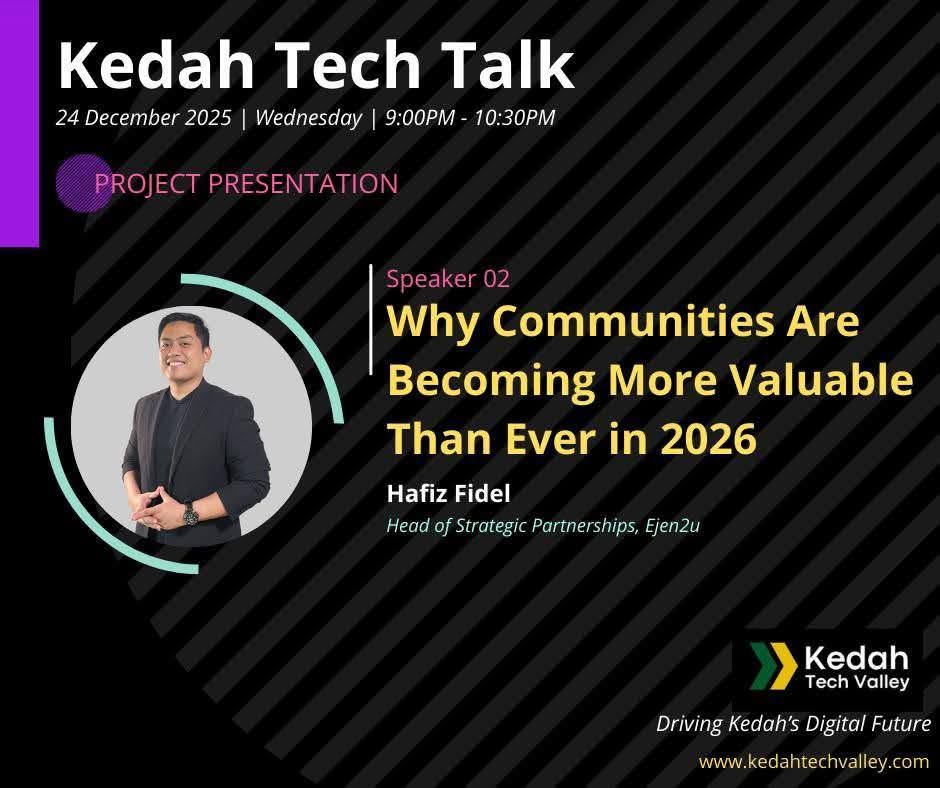 Kedah Tech Talk
24 December 2025 | Wednesday | 9:00PM - 10:30PM

PROJECT PRESENTATION

Speaker 02
Why Communities Are Becoming More Valuable Than Ever in 2026

Hafiz Fidel
Head of Strategic Partnerships, Ejen2u

Kedah Tech Valley
Driving Kedah's Digital Future
www.kedahtechvalley.com